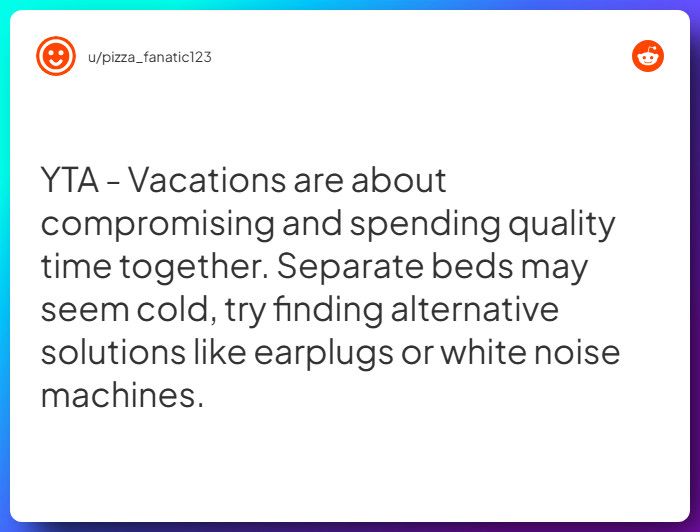 u/pizza_fanatic123

YTA - Vacations are about compromising and spending quality time together. Separate beds may seem cold, try finding alternative solutions like earplugs or white noise machines.